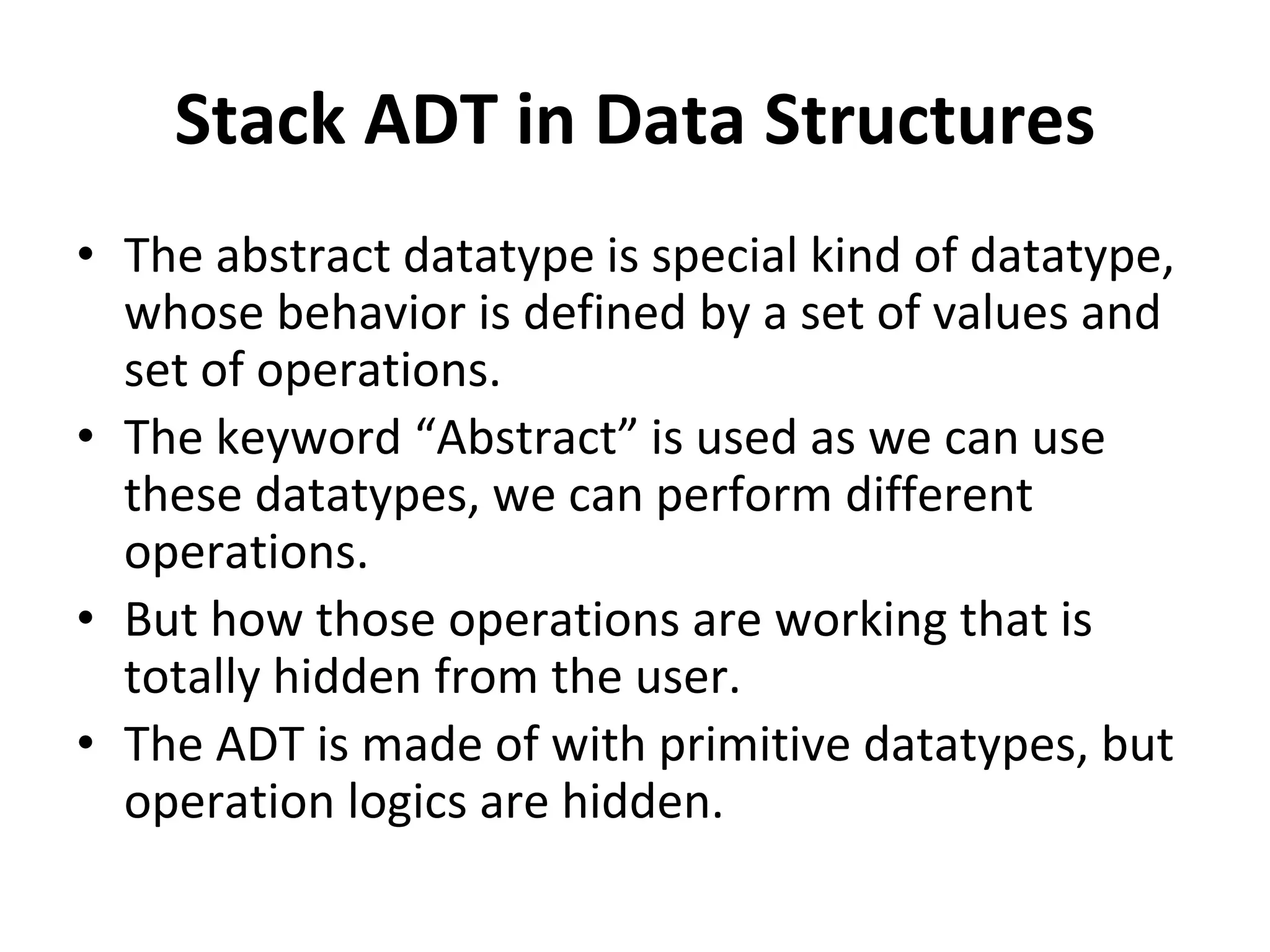 Stack ADT in Data Structures

• The abstract datatype is special kind of datatype, whose behavior is defined by a set of values and set of operations.
• The keyword “Abstract” is used as we can use these datatypes, we can perform different operations.
• But how those operations are working that is totally hidden from the user.
• The ADT is made of with primitive datatypes, but operation logics are hidden.